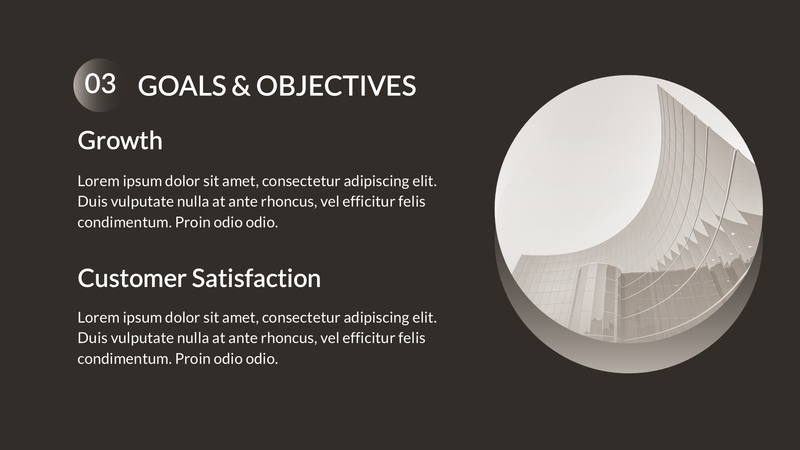 03 GOALS & OBJECTIVES

Growth

Lorem ipsum dolor sit amet, consectetur adipiscing elit. Duis vulputate nulla at ante rhoncus, vel efficitur felis condimentum. Proin odio odio.

Customer Satisfaction

Lorem ipsum dolor sit amet, consectetur adipiscing elit. Duis vulputate nulla at ante rhoncus, vel efficitur felis condimentum. Proin odio odio.